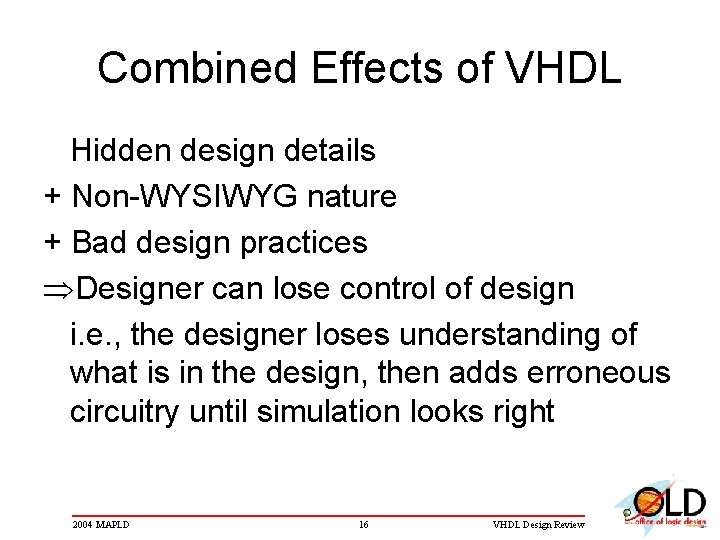 Combined Effects of VHDL

Hidden design details

+ Non-WYSIWYG nature

+ Bad design practices

$\Rightarrow$Designer can lose control of design

i.e., the designer loses understanding of what is in the design, then adds erroneous circuitry until simulation looks right

2004 MAPLD

16

VHDL Design Review

OLD

office of logic design